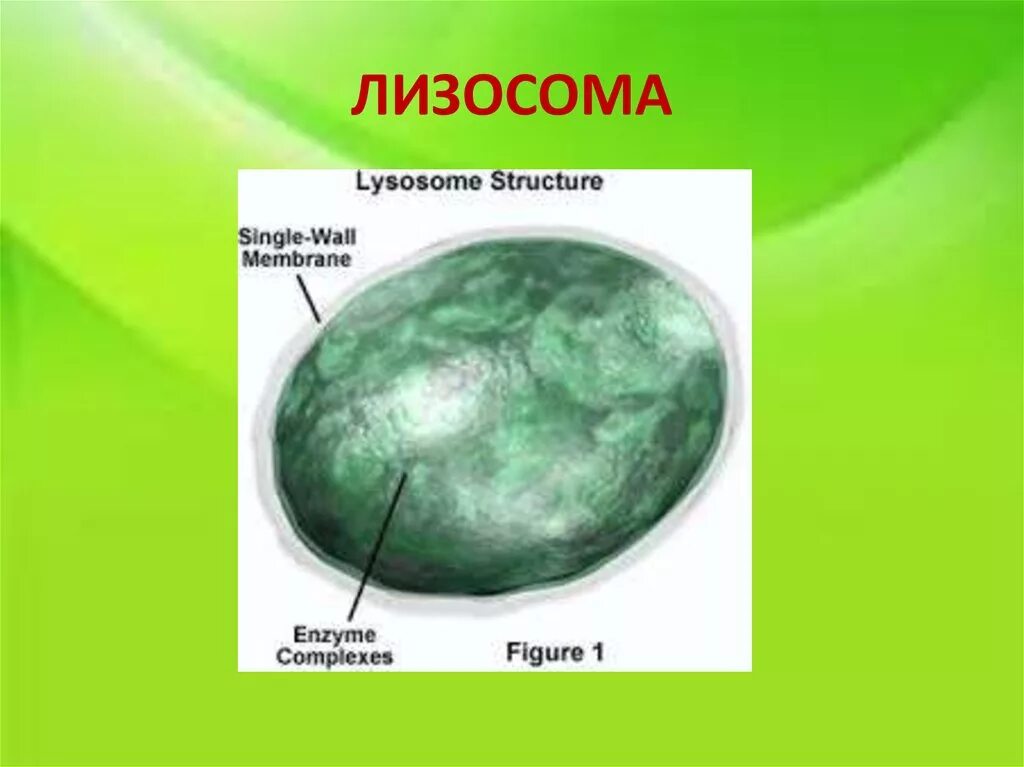 ЛИЗОСОМА

Lysosome Structure

Single-Wall Membrane

Enzyme Complexes

Figure 1